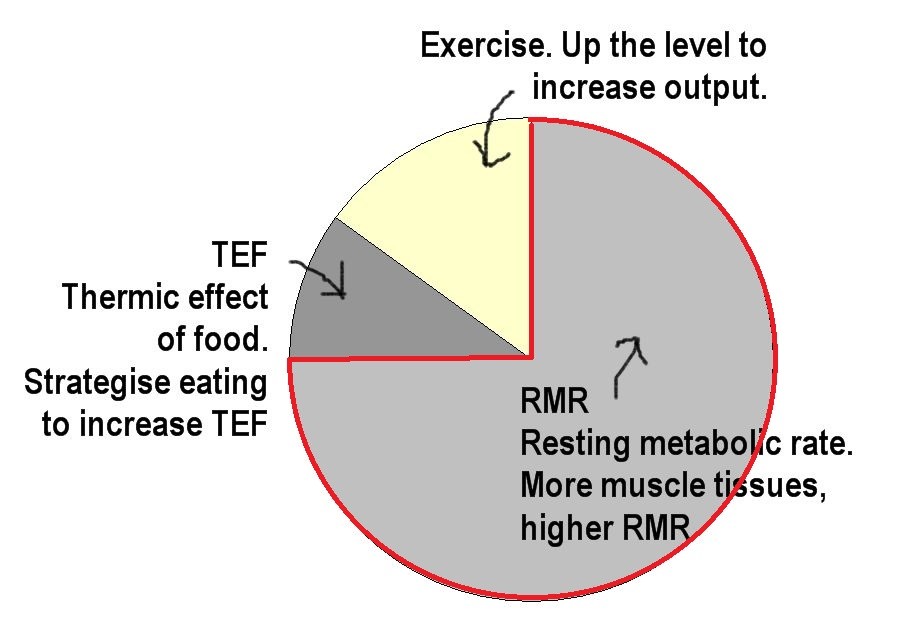 Exercise. Up the level to increase output.

TEF
Thermic effect of food.
Strategise eating to increase TEF

RMR
Resting metabolic rate.
More muscle tissues, higher RMR